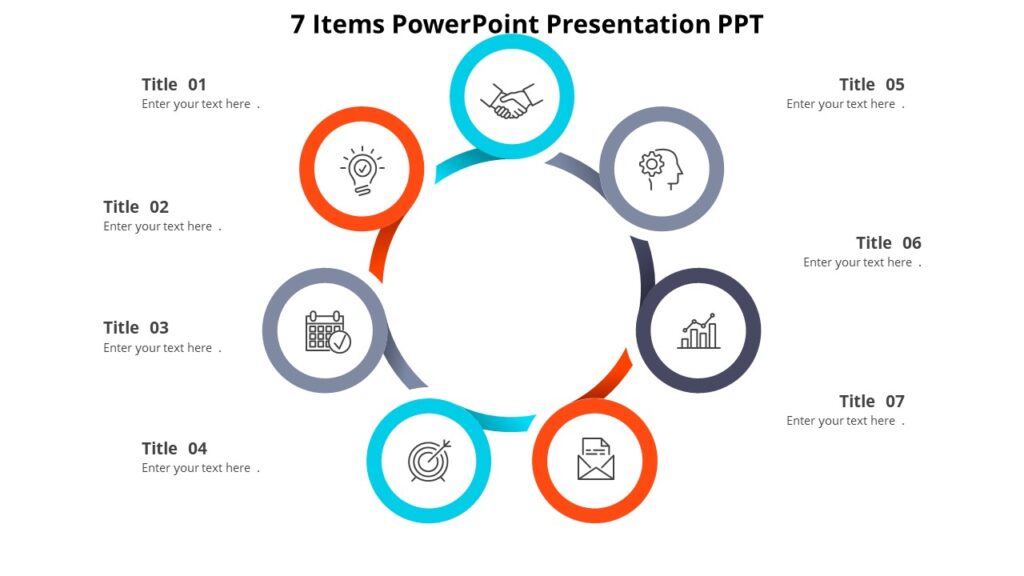 7 Items PowerPoint Presentation PPT

Title 01
Enter your text here .

Title 02
Enter your text here .

Title 03
Enter your text here .

Title 04
Enter your text here .

Title 05
Enter your text here .

Title 06
Enter your text here .

Title 07
Enter your text here .